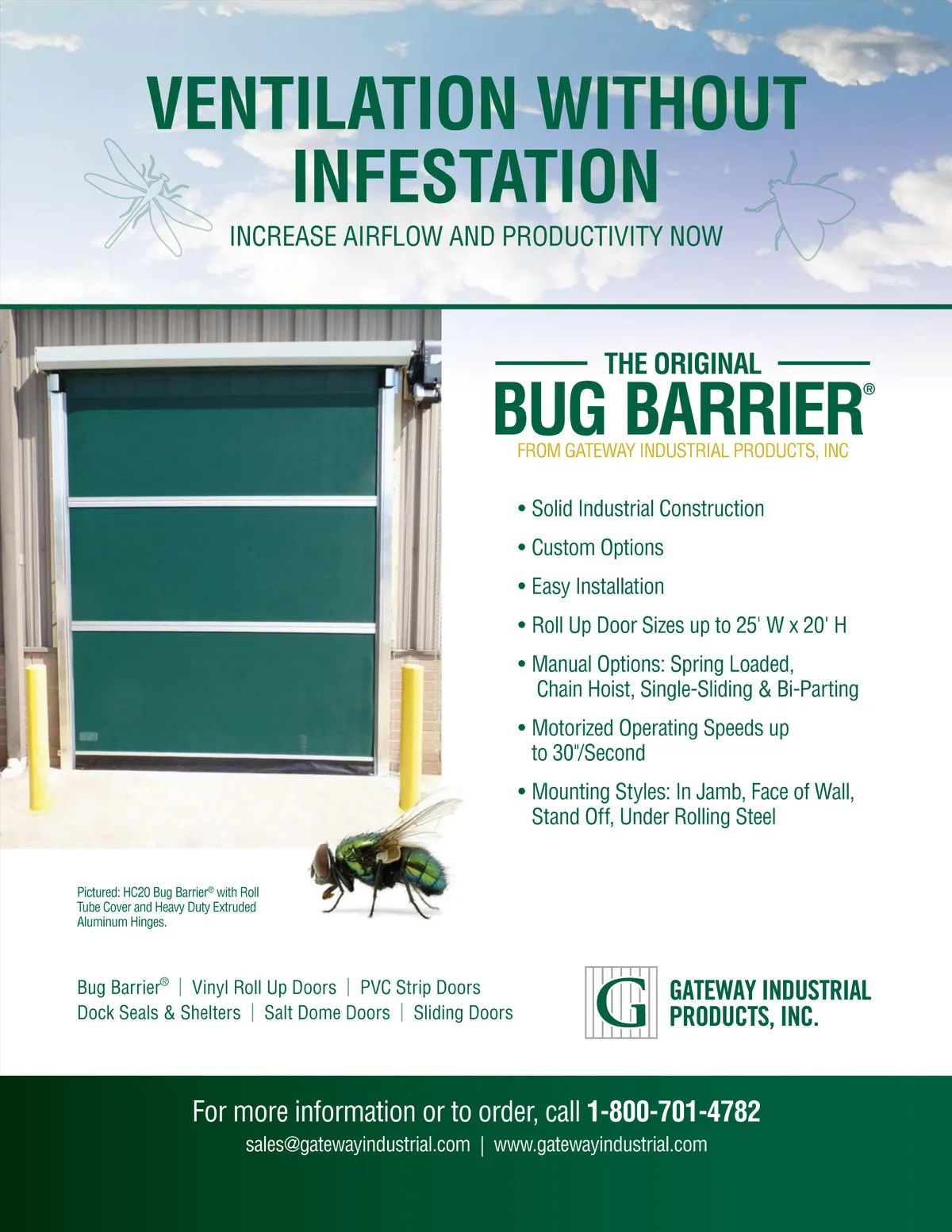 VENTILATION WITHOUT INFESTATION

INCREASE AIRFLOW AND PRODUCTIVITY NOW

THE ORIGINAL
BUG BARRIER®
FROM GATEWAY INDUSTRIAL PRODUCTS, INC

• Solid Industrial Construction
• Custom Options
• Easy Installation
• Roll Up Door Sizes up to 25' W x 20' H
• Manual Options: Spring Loaded, Chain Hoist, Single-Sliding & Bi-Parting
• Motorized Operating Speeds up to 30"/Second
• Mounting Styles: In Jamb, Face of Wall, Stand Off, Under Rolling Steel

Pictured: HC20 Bug Barrier® with Roll Tube Cover and Heavy Duty Extruded Aluminum Hinges.

Bug Barrier® | Vinyl Roll Up Doors | PVC Strip Doors
Dock Seals & Shelters | Salt Dome Doors | Sliding Doors

G
GATEWAY INDUSTRIAL PRODUCTS, INC.

For more information or to order, call 1-800-701-4782
sales@gatewayindustrial.com | www.gatewayindustrial.com